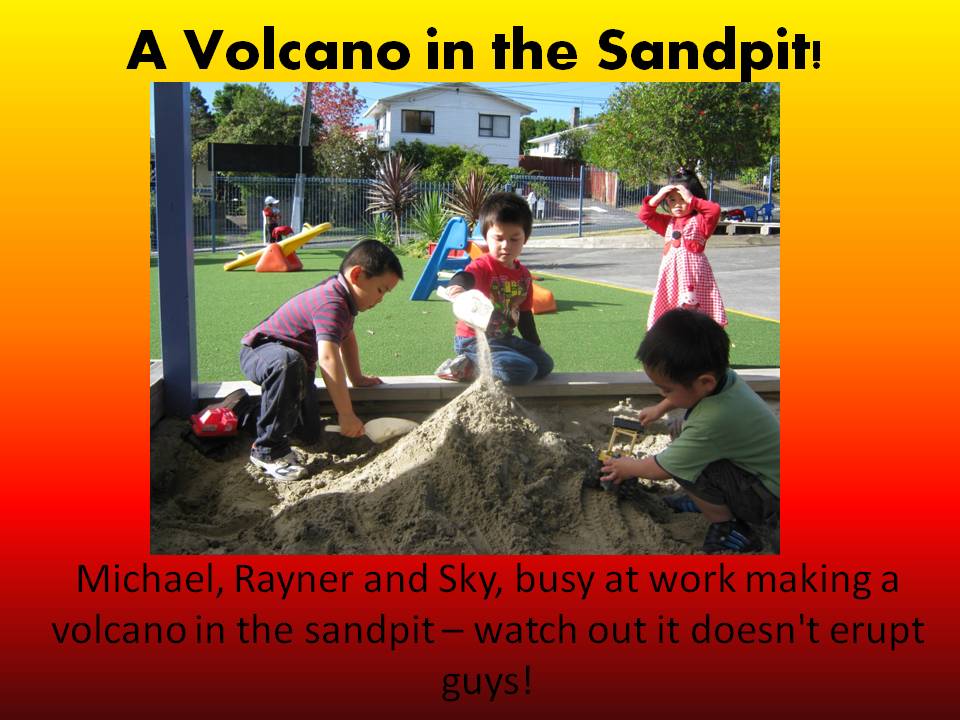 A Volcano in the Sandpit!

Michael, Rayner and Sky, busy at work making a volcano in the sandpit – watch out it doesn't erupt guys!